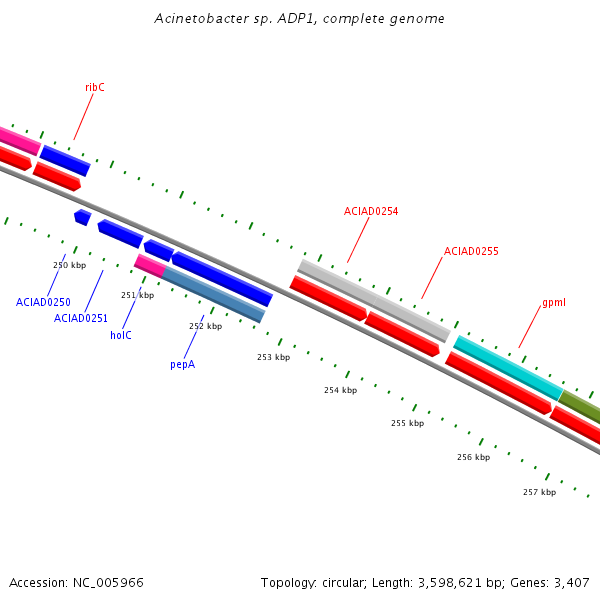 Acinetobacter sp. ADP1, complete genome

ribC

ACIAD0254

ACIAD0255

gpmI

250 kbp

ACIAD0250

ACIAD0251

251 kbp

holC

252 kbp

pepA

253 kbp

254 kbp

255 kbp

256 kbp

257 kbp

Accession: NC_005966

Topology: circular; Length: 3,598,621 bp; Genes: 3,407